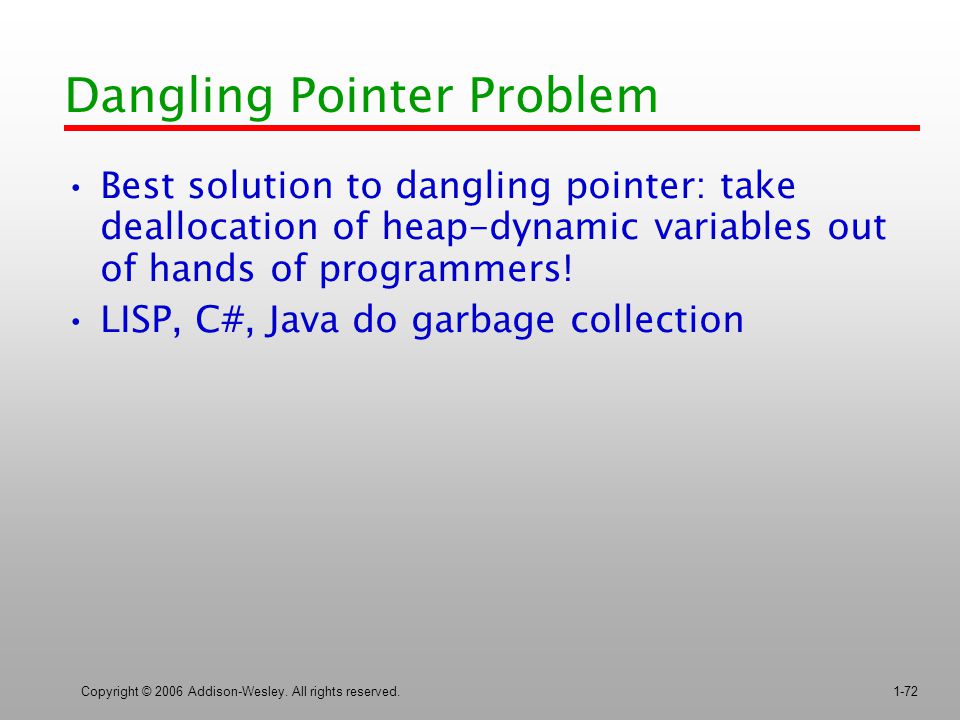 Dangling Pointer Problem

• Best solution to dangling pointer: take deallocation of heap-dynamic variables out of hands of programmers!

• LISP, C#, Java do garbage collection

Copyright © 2006 Addison-Wesley. All rights reserved.

1-72